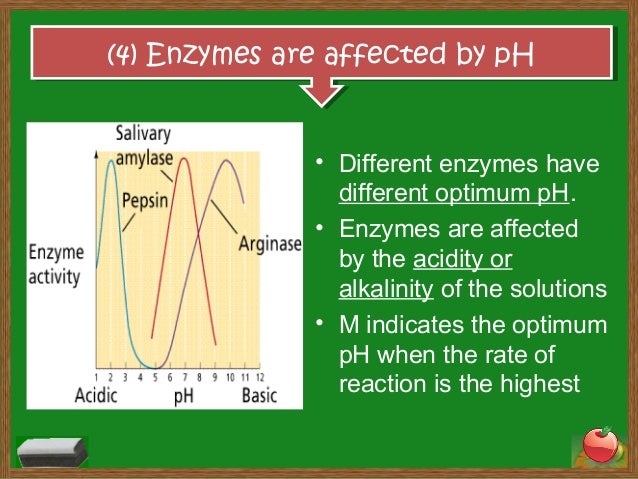 (4) Enzymes are affected by pH

Salivary amylase

Pepsin

Arginase

Enzyme activity

1 2 3 4 5 6 7 8 9 10 11 12

Acidic pH Basic

• Different enzymes have different optimum pH.

• Enzymes are affected by the acidity or alkalinity of the solutions

• M indicates the optimum pH when the rate of reaction is the highest